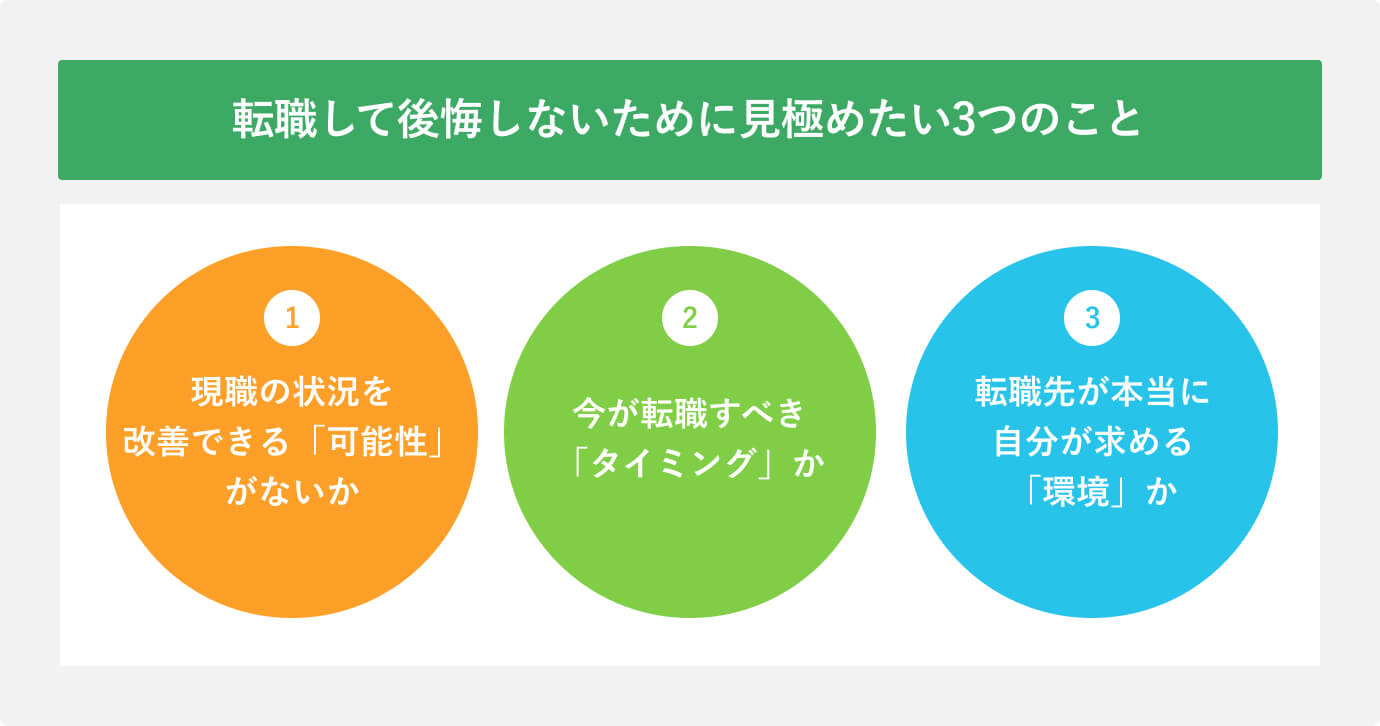 転職して後悔しないために見極めたい3つのこと

1
現職の状況を改善できる「可能性」がないか

2
今が転職すべき「タイミング」か

3
転職先が本当に自分が求める「環境」か